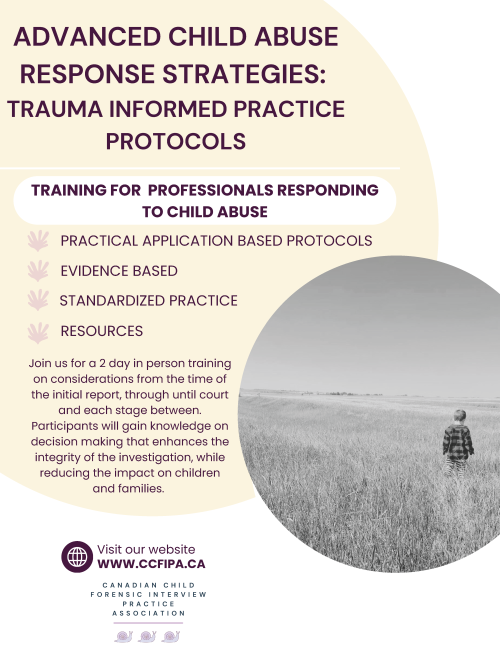 ADVANCED CHILD ABUSE RESPONSE STRATEGIES: TRAUMA INFORMED PRACTICE PROTOCOLS

TRAINING FOR PROFESSIONALS RESPONDING TO CHILD ABUSE

PRACTICAL APPLICATION BASED PROTOCOLS

EVIDENCE BASED

STANDARDIZED PRACTICE

RESOURCES

Join us for a 2 day in person training on considerations from the time of the initial report, through until court and each stage between. Participants will gain knowledge on decision making that enhances the integrity of the investigation, while reducing the impact on children and families.

Visit our website
WWW.CCFIPA.CA

CANADIAN CHILD FORENSIC INTERVIEW PRACTICE ASSOCIATION